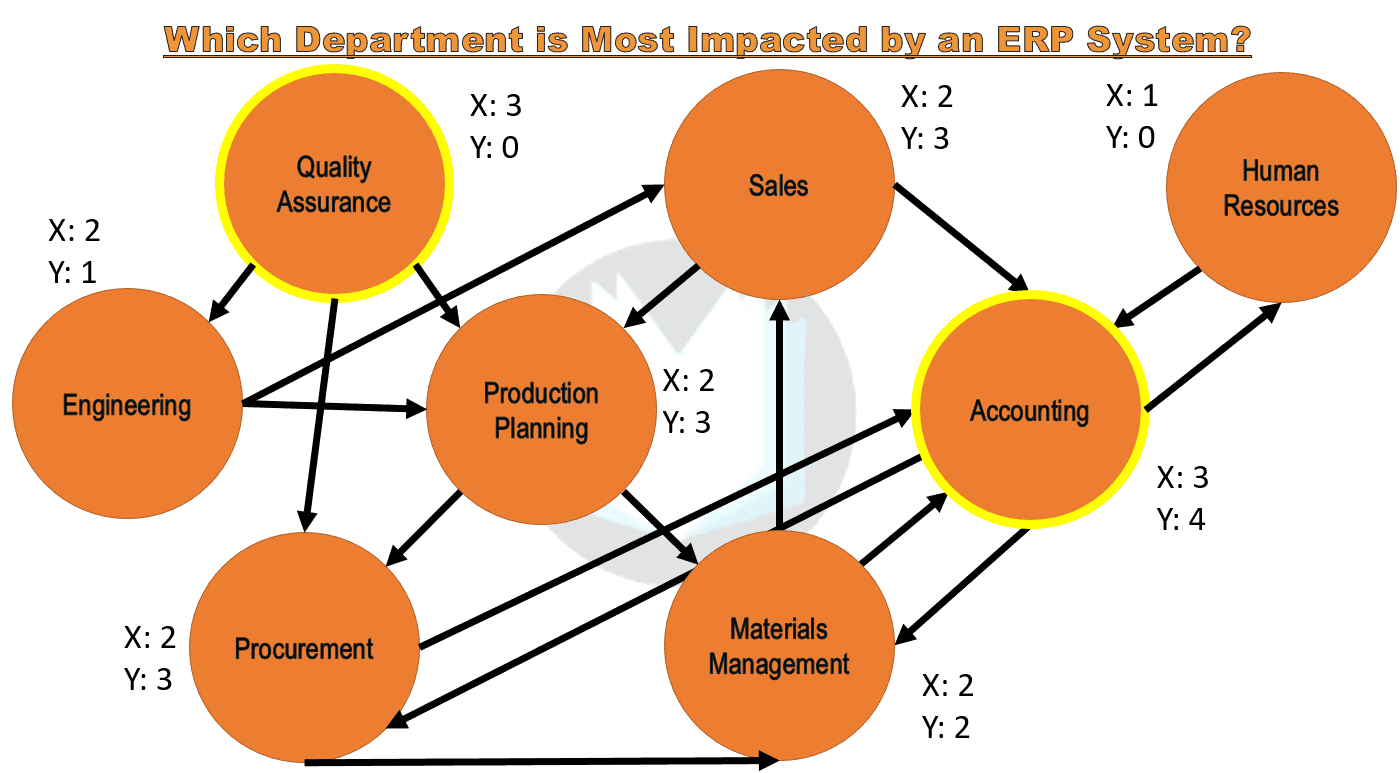 Which Department is Most Impacted by an ERP System?

Quality Assurance

X: 3
Y: 0

Sales

X: 2
Y: 3

X: 1
Y: 0

Human Resources

X: 2
Y: 1

Engineering

Production Planning

X: 2
Y: 3

Accounting

X: 3
Y: 4

X: 2
Y: 3

Procurement

Materials Management

X: 2
Y: 2